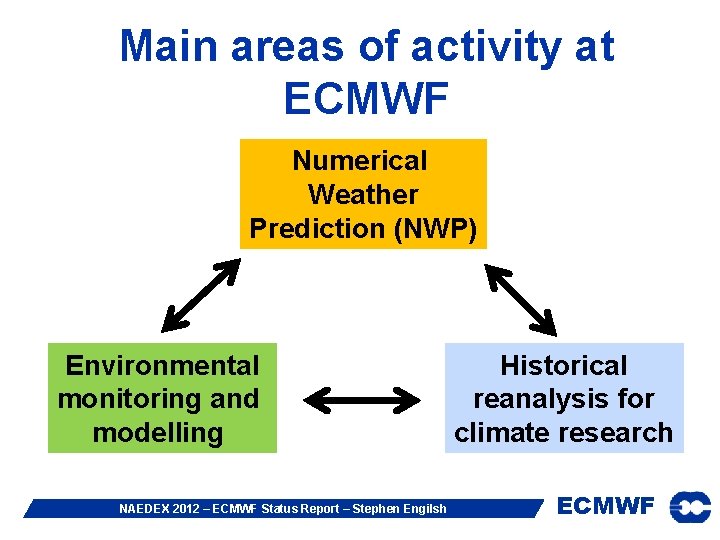 Main areas of activity at ECMWF

Numerical Weather Prediction (NWP)

Environmental monitoring and modelling

Historical reanalysis for climate research

NAEDEX 2012 – ECMWF Status Report – Stephen Engilsh

ECMWF